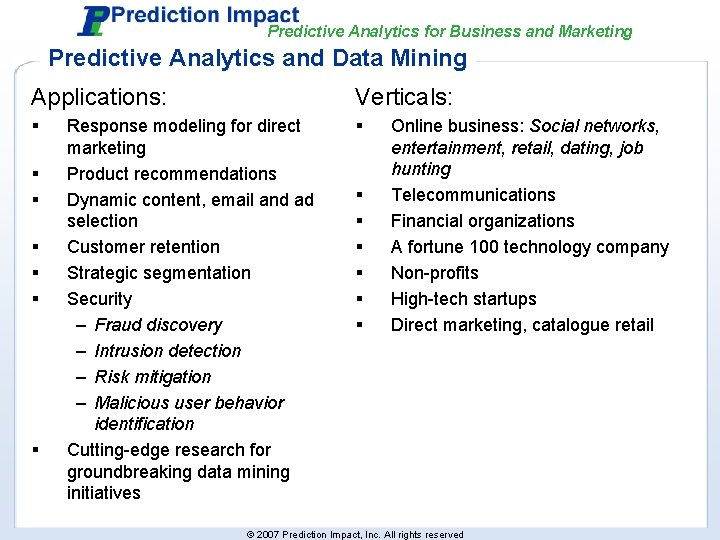 Prediction Impact
Predictive Analytics for Business and Marketing

Predictive Analytics and Data Mining

Applications:
▪ Response modeling for direct marketing
▪ Product recommendations
▪ Dynamic content, email and ad selection
▪ Customer retention
▪ Strategic segmentation
▪ Security
 – Fraud discovery
 – Intrusion detection
 – Risk mitigation
 – Malicious user behavior identification
▪ Cutting-edge research for groundbreaking data mining initiatives

Verticals:
▪ Online business: Social networks, entertainment, retail, dating, job hunting
▪ Telecommunications
▪ Financial organizations
▪ A fortune 100 technology company
▪ Non-profits
▪ High-tech startups
▪ Direct marketing, catalogue retail

© 2007 Prediction Impact, Inc. All rights reserved